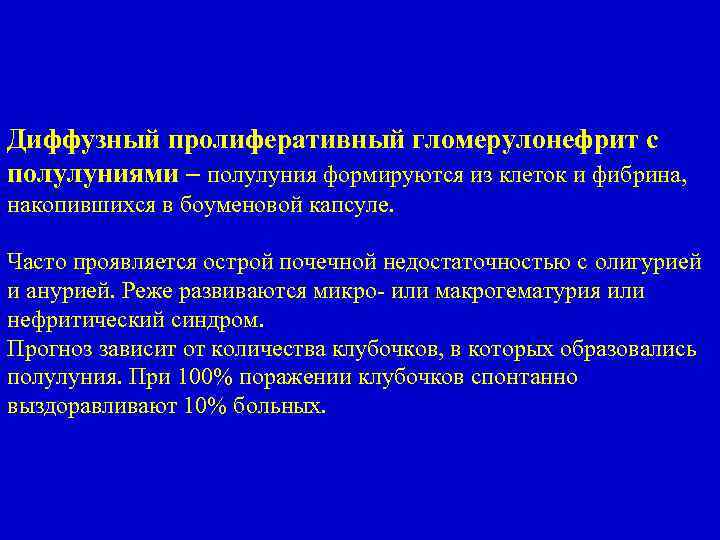 Диффузный пролиферативный гломерулонефрит с полулуниями – полулуния формируются из клеток и фибрина, накопившихся в боуменовой капсуле.

Часто проявляется острой почечной недостаточностью с олигурией и анурией. Реже развиваются микро- или макрогематурия или нефритический синдром.
Прогноз зависит от количества клубочков, в которых образовались полулуния. При 100% поражении клубочков спонтанно выздоравливают 10% больных.